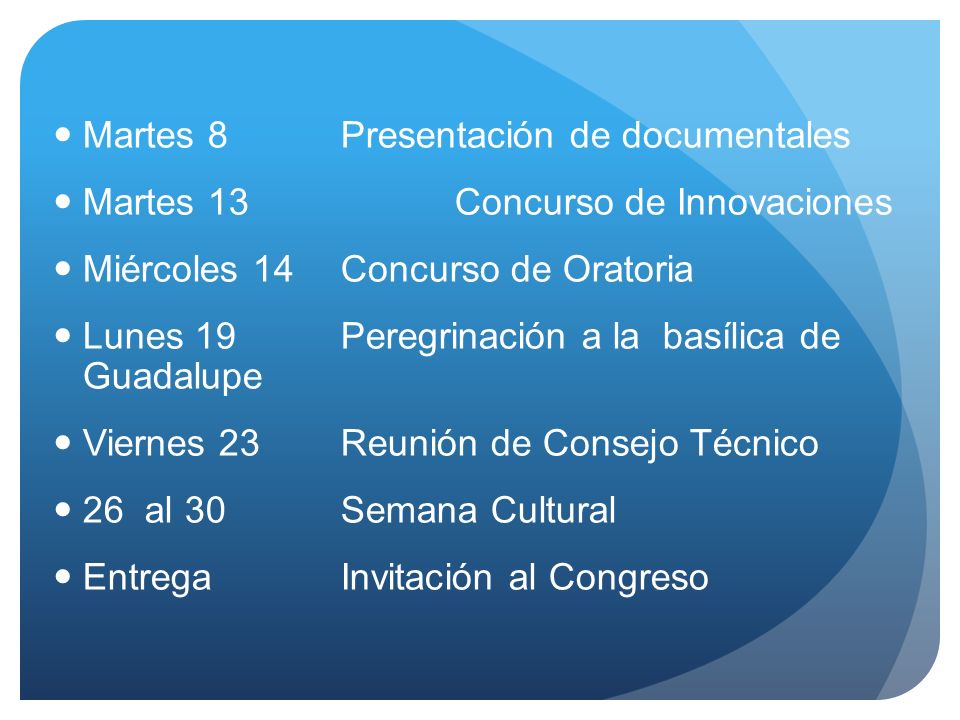 - Martes 8 Presentación de documentales
- Martes 13 Concurso de Innovaciones
- Miércoles 14 Concurso de Oratoria
- Lunes 19 Peregrinación a la basílica de Guadalupe
- Viernes 23 Reunión de Consejo Técnico
- 26 al 30 Semana Cultural
- Entrega Invitación al Congreso